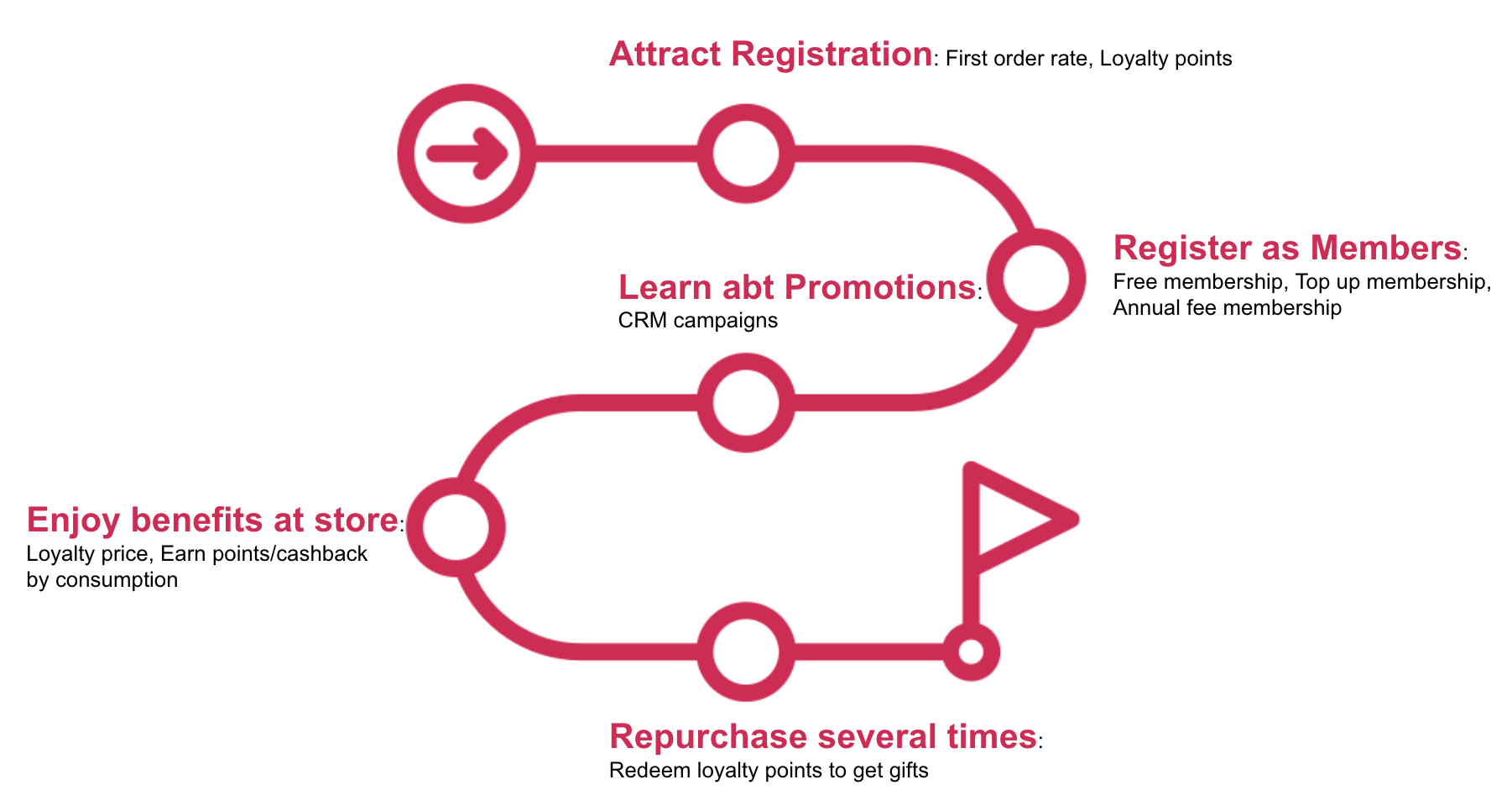 Attract Registration: First order rate, Loyalty points

Register as Members:
Free membership, Top up membership, Annual fee membership

Learn abt Promotions:
CRM campaigns

Enjoy benefits at store:
Loyalty price, Earn points/cashback by consumption

Repurchase several times:
Redeem loyalty points to get gifts